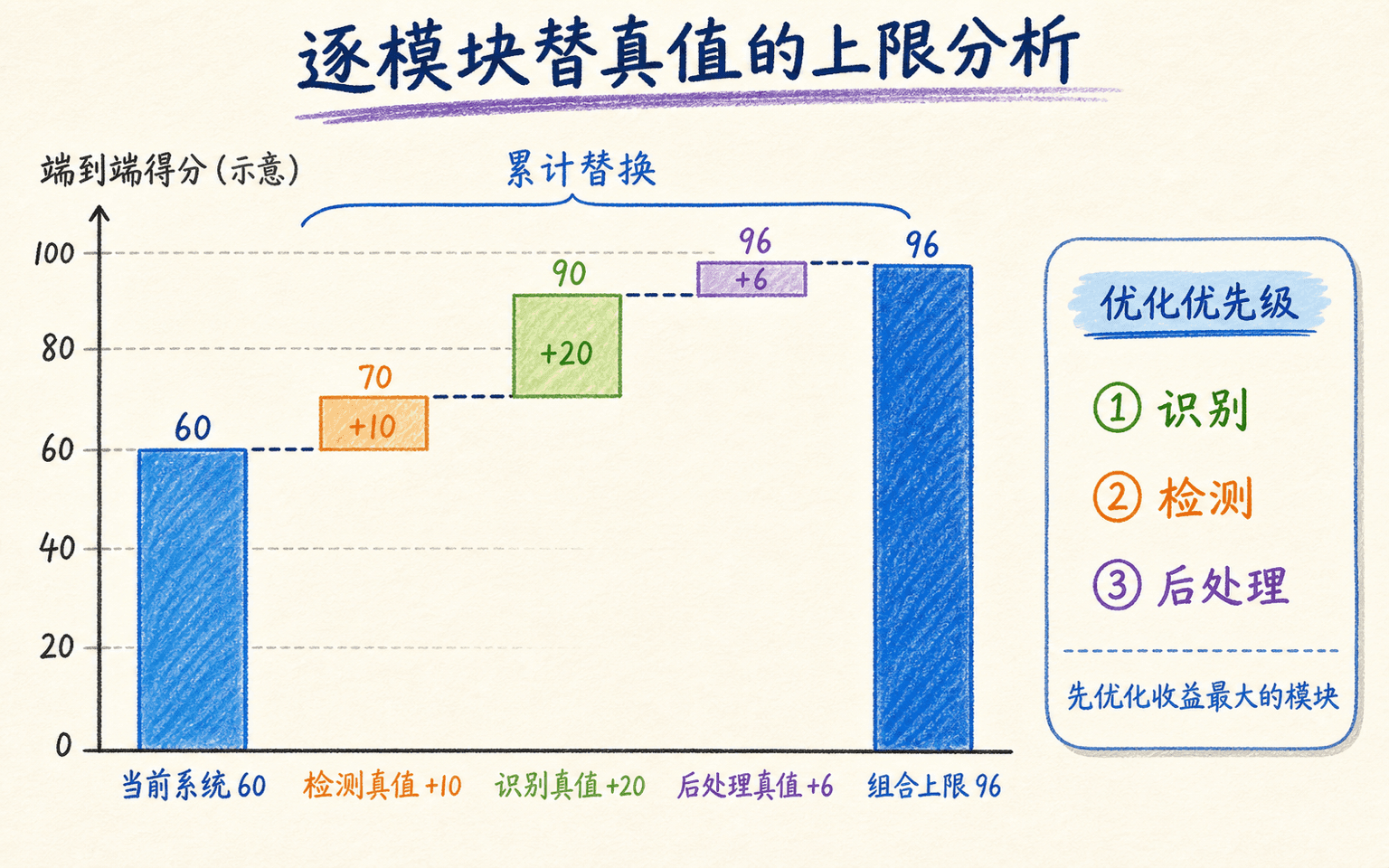 逐模块替真值的上限分析

端到端得分（示意）

累计替换

100
80
60
40
20
0

60
70
+10
90
+20
96
+6
96

当前系统 60
检测真值 +10
识别真值 +20
后处理真值 +6
组合上限 96

优化优先级

① 识别
② 检测
③ 后处理

先优化收益最大的模块